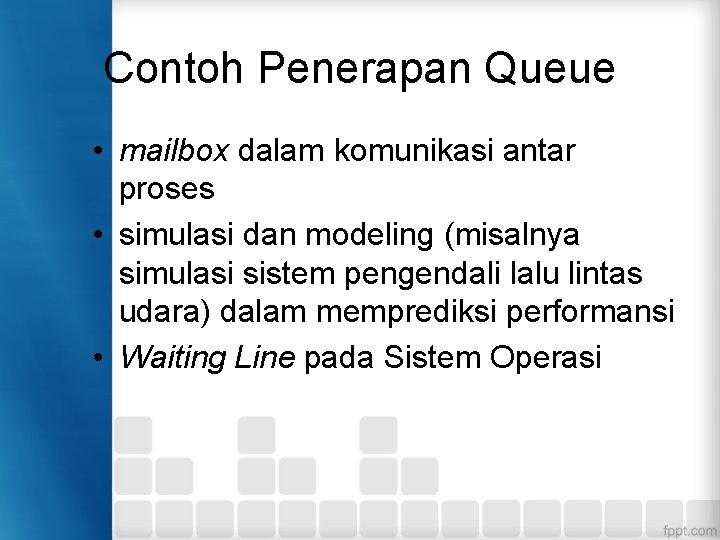 Contoh Penerapan Queue

• mailbox dalam komunikasi antar proses
• simulasi dan modeling (misalnya simulasi sistem pengendali lalu lintas udara) dalam memprediksi performansi
• Waiting Line pada Sistem Operasi

fppt.com